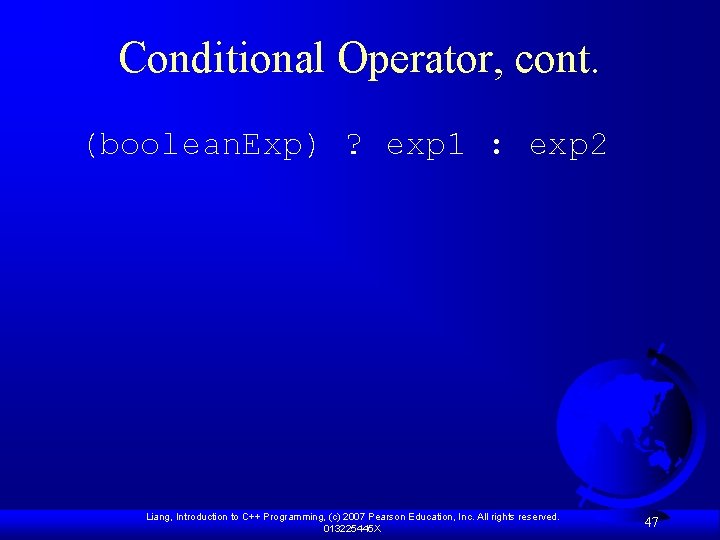 Conditional Operator, cont.

(booleanExp) ? exp1 : exp2

Liang, Introduction to C++ Programming, (c) 2007 Pearson Education, Inc. All rights reserved. 013225445X

47